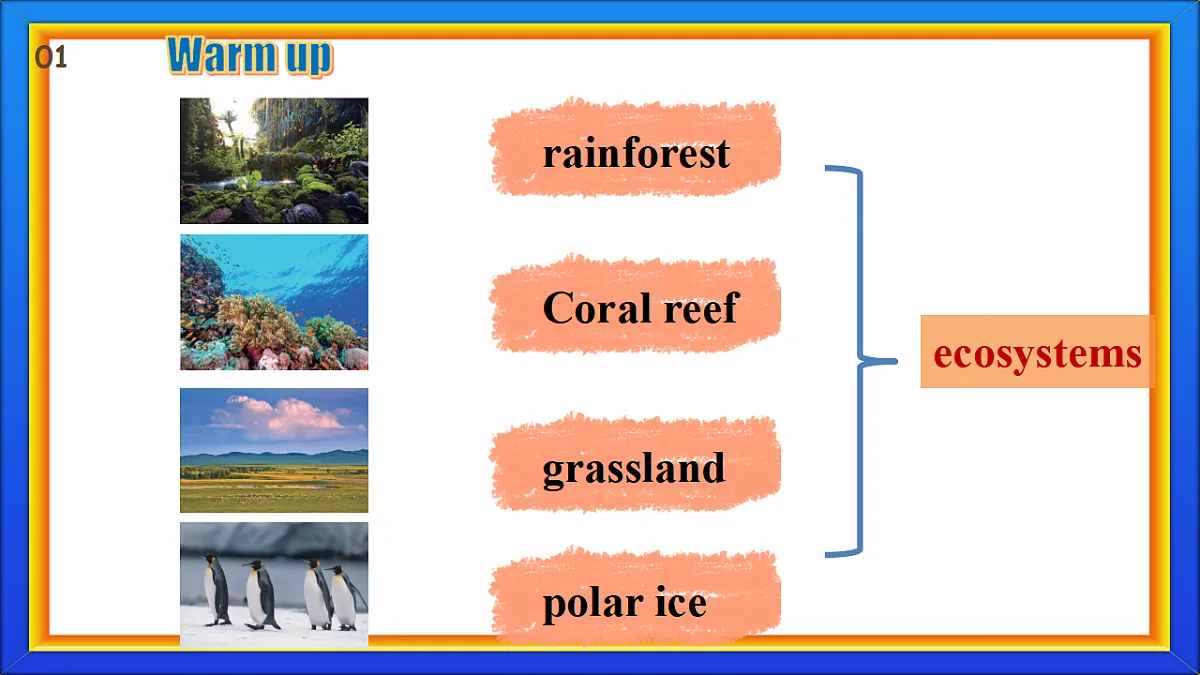 01

Warm up

rainforest

Coral reef

grassland

polar ice

ecosystems